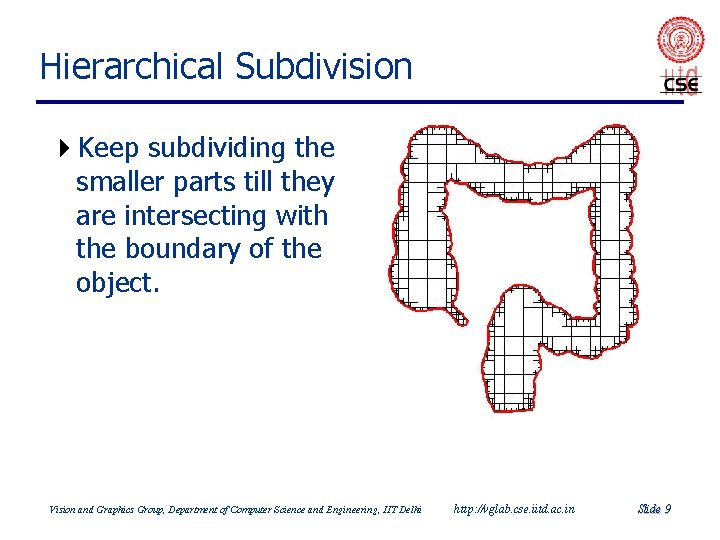 Hierarchical Subdivision

iitd CSE

Keep subdividing the smaller parts till they are intersecting with the boundary of the object.

Vision and Graphics Group, Department of Computer Science and Engineering, IIT Delhi http://vglab.cse.iitd.ac.in Slide 9